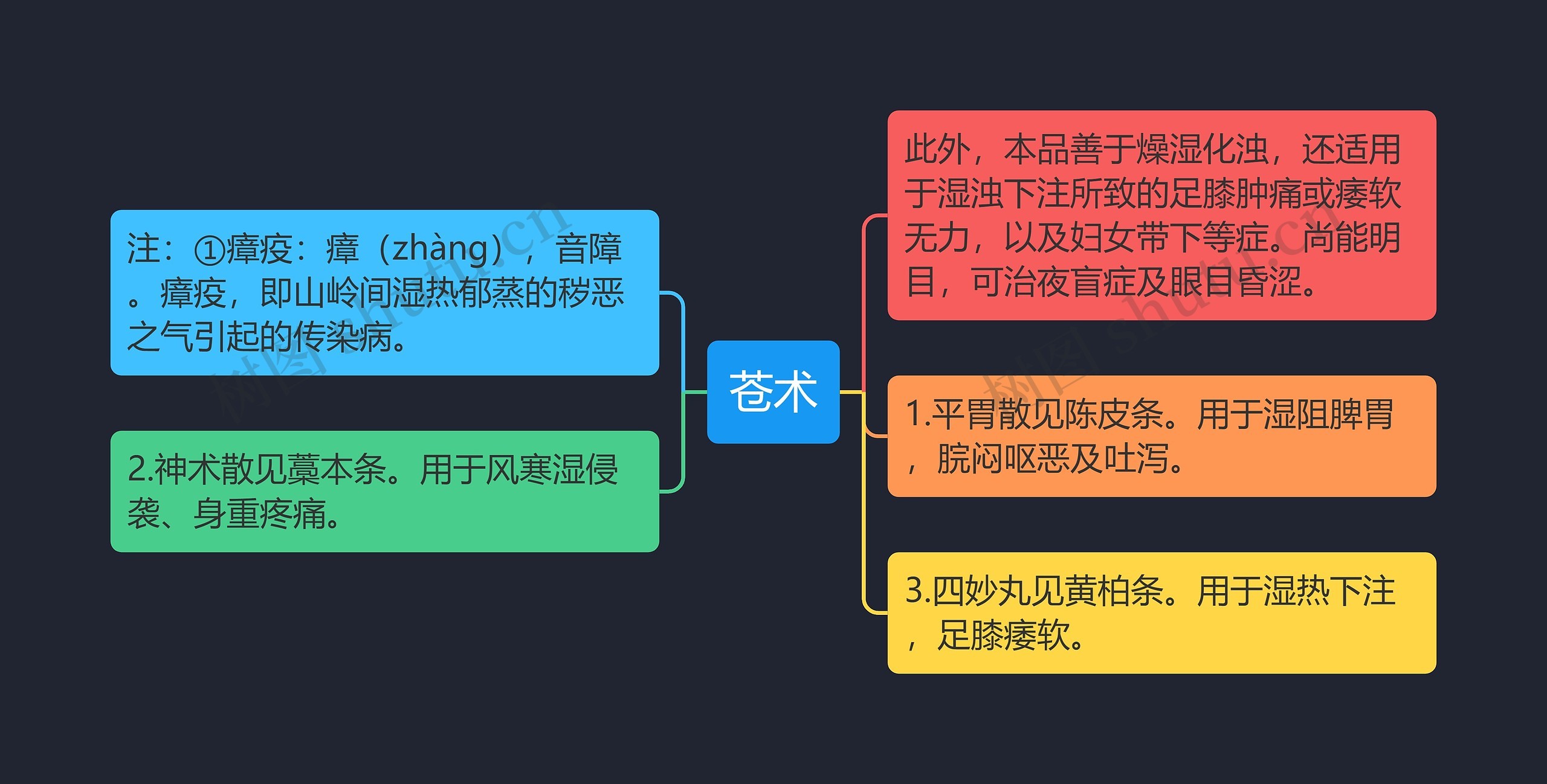 苍术

注：①瘴疫：瘴（zhàng），音障。瘴疫，即山岭间湿热郁蒸的秽恶之气引起的传染病。

2.神术散见藁本条。用于风寒湿侵袭、身重疼痛。

此外，本品善于燥湿化浊，还适用于湿浊下注所致的足膝肿痛或痿软无力，以及妇女带下等症。尚能明目，可治夜盲症及眼目昏涩。

1.平胃散见陈皮条。用于湿阻脾胃，脘闷呕恶及吐泻。

3.四妙丸见黄柏条。用于湿热下注，足膝痿软。

树图 shutu.cn
树图 shutu.cn